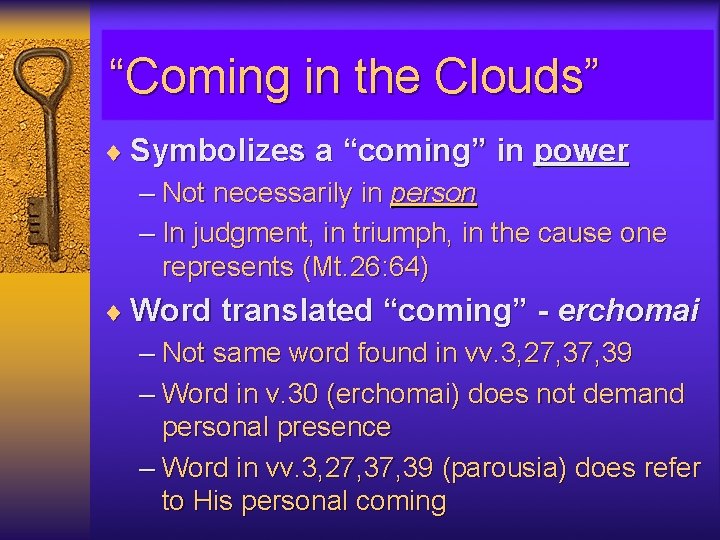 “Coming in the Clouds”

♦ Symbolizes a “coming” in power
– Not necessarily in person
– In judgment, in triumph, in the cause one represents (Mt.26:64)

♦ Word translated “coming” - erchomai
– Not same word found in vv.3,27,37,39
– Word in v.30 (erchomai) does not demand personal presence
– Word in vv.3,27,37,39 (parousia) does refer to His personal coming